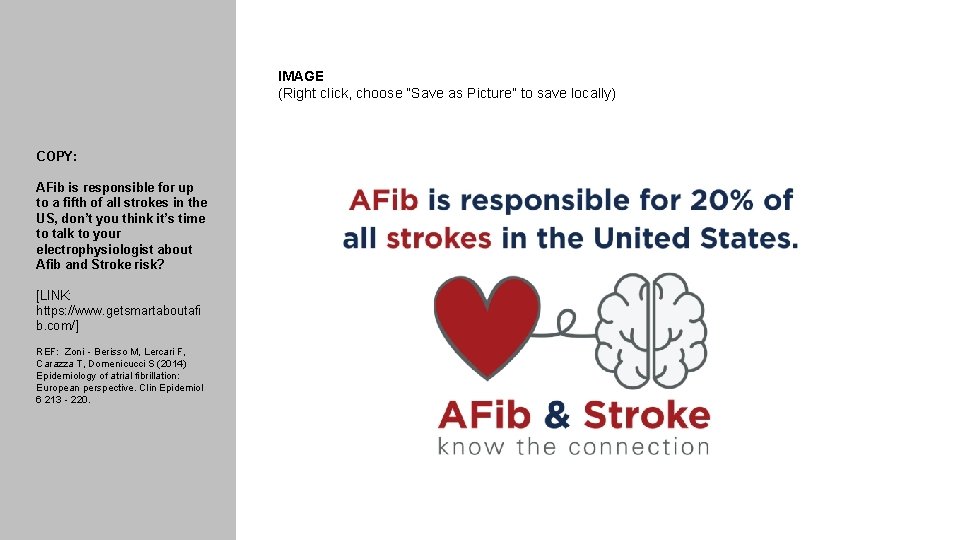 COPY:

AFib is responsible for up to a fifth of all strokes in the US, don't you think it's time to talk to your electrophysiologist about Afib and Stroke risk?

[LINK: https://www.getsmartaboutafib.com/]

REF: Zoni - Berisso M, Lercari F, Carazza T, Domenicucci S (2014) Epidemiology of atrial fibrillation: European perspective. Clin Epidemiol 6 213 - 220.

IMAGE
(Right click, choose "Save as Picture" to save locally)

AFib is responsible for 20% of all strokes in the United States.

AFib & Stroke
know the connection